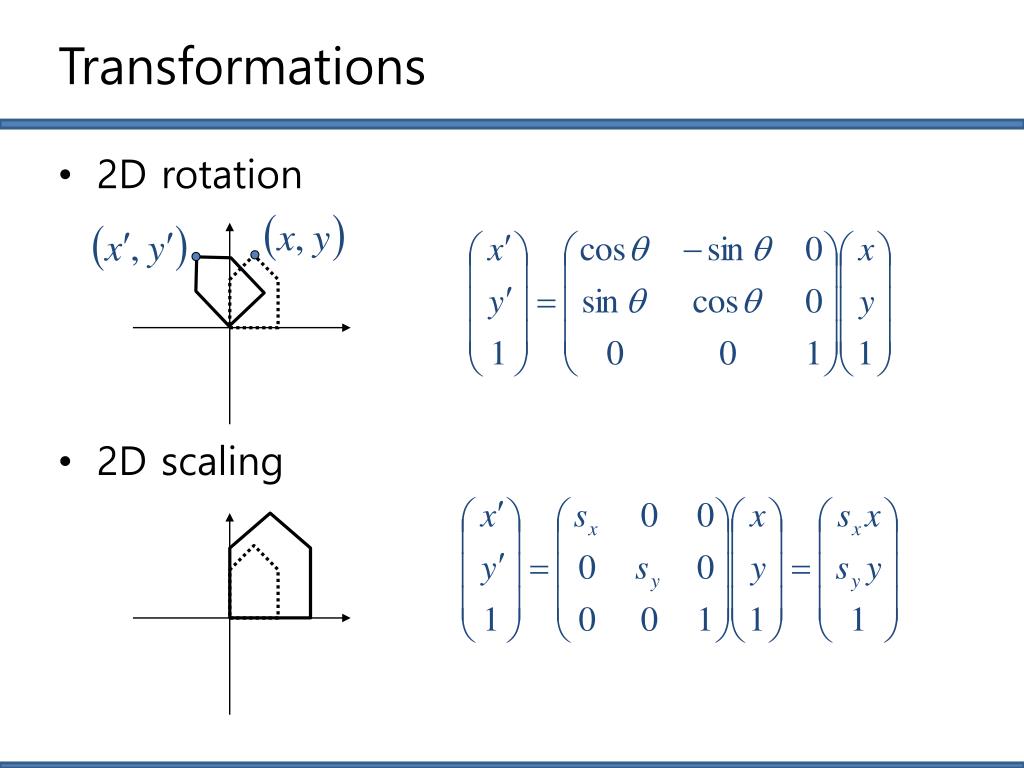 Transformations

• 2D rotation

$(x', y')$ $(x, y)$

$\begin{pmatrix} x' \\ y' \\ 1 \end{pmatrix} = \begin{pmatrix} \cos\theta & -\sin\theta & 0 \\ \sin\theta & \cos\theta & 0 \\ 0 & 0 & 1 \end{pmatrix} \begin{pmatrix} x \\ y \\ 1 \end{pmatrix}$

• 2D scaling

$\begin{pmatrix} x' \\ y' \\ 1 \end{pmatrix} = \begin{pmatrix} s_x & 0 & 0 \\ 0 & s_y & 0 \\ 0 & 0 & 1 \end{pmatrix} \begin{pmatrix} x \\ y \\ 1 \end{pmatrix} = \begin{pmatrix} s_x x \\ s_y y \\ 1 \end{pmatrix}$